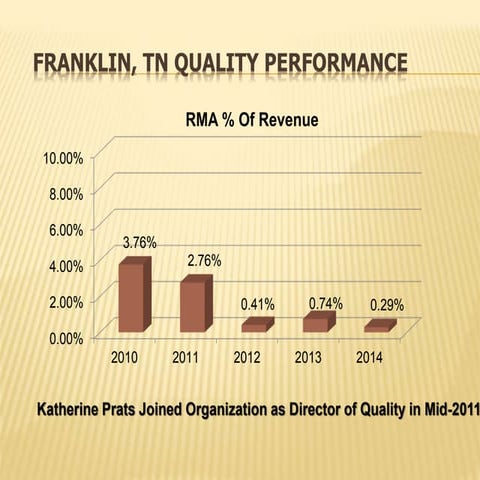 FRANKLIN, TN QUALITY PERFORMANCE

RMA % Of Revenue

10.00%
8.00%
6.00%
4.00%
2.00%
0.00%

3.76%
2.76%
0.41%
0.74%
0.29%

2010
2011
2012
2013
2014

Katherine Prats Joined Organization as Director of Quality in Mid-2011